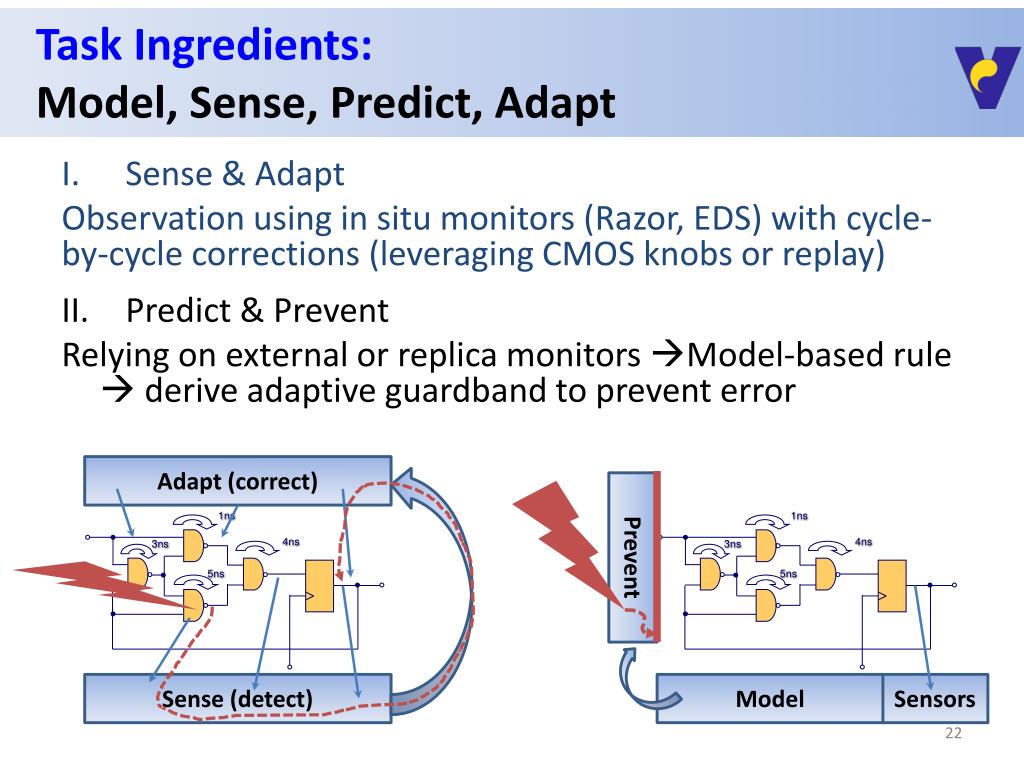 Task Ingredients:
Model, Sense, Predict, Adapt

I. Sense & Adapt
Observation using in situ monitors (Razor, EDS) with cycle-by-cycle corrections (leveraging CMOS knobs or replay)

II. Predict & Prevent
Relying on external or replica monitors →Model-based rule → derive adaptive guardband to prevent error

Adapt (correct)
1ns
3ns
4ns
5ns
Sense (detect)

Prevent
1ns
3ns
4ns
5ns
Model
Sensors

22